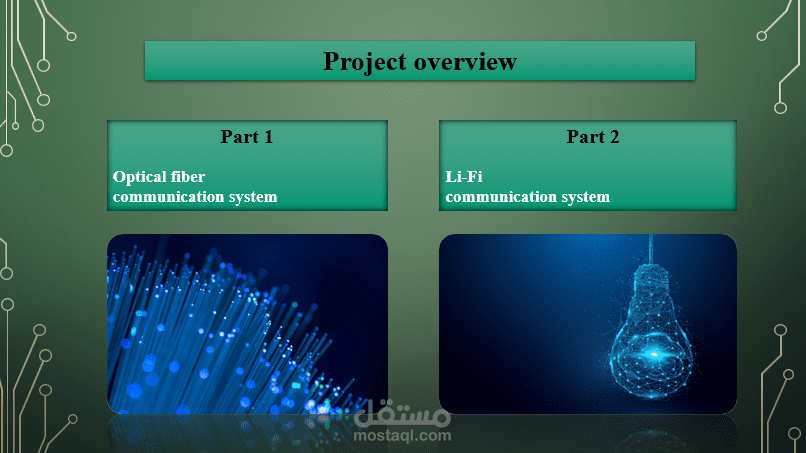 Project overview

Part 1

Optical fiber communication system

Part 2

Li-Fi communication system

مستقل
mostaql.com